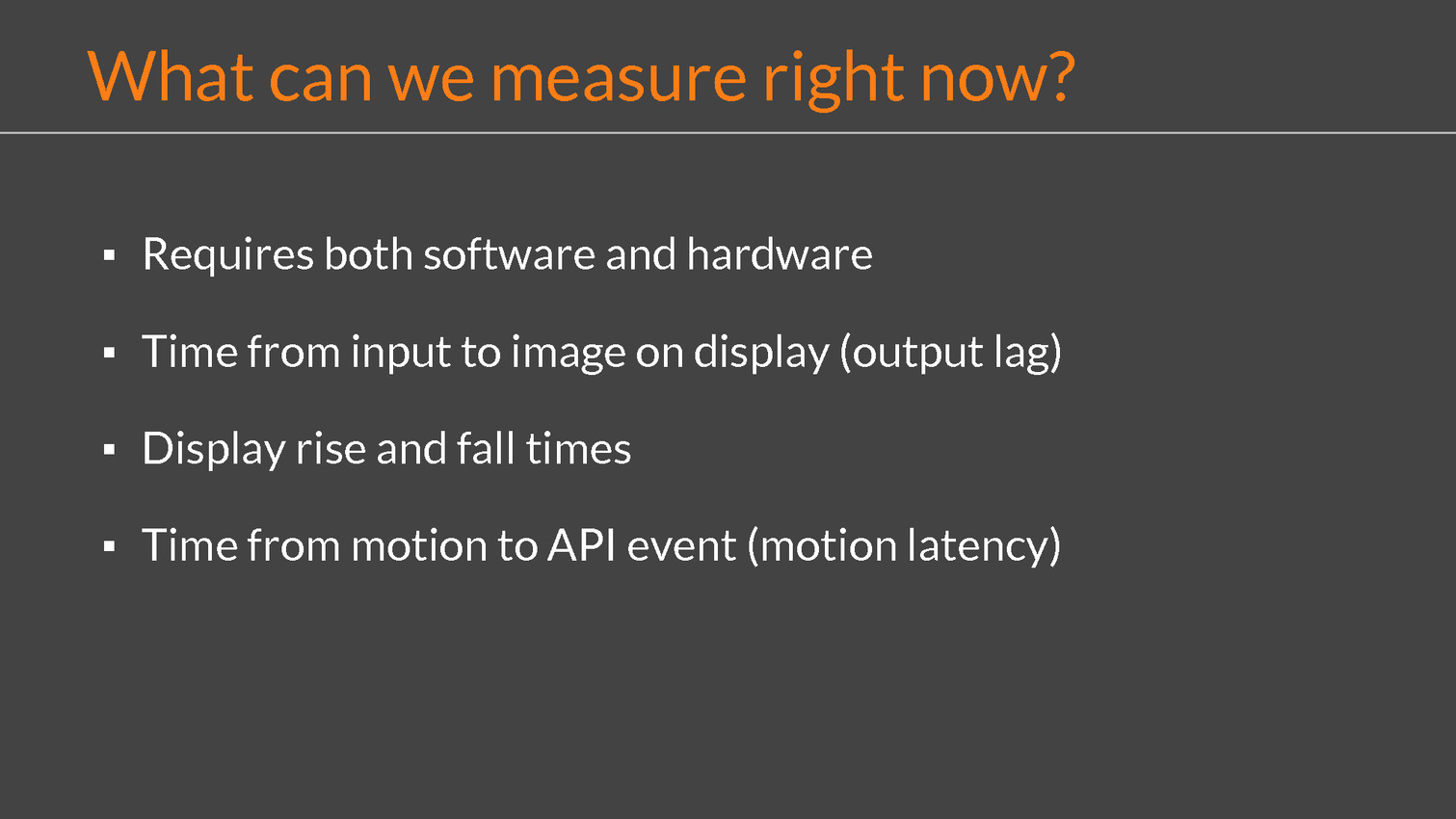 What can we measure right now?

▪ Requires both software and hardware

▪ Time from input to image on display (output lag)

▪ Display rise and fall times

▪ Time from motion to API event (motion latency)